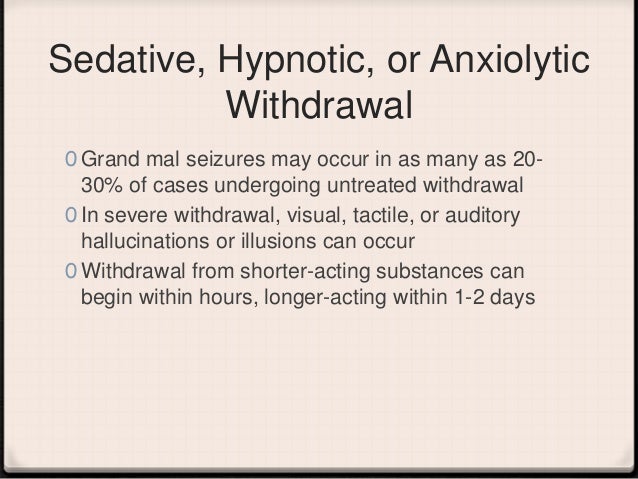 Sedative, Hypnotic, or Anxiolytic Withdrawal

0 Grand mal seizures may occur in as many as 20-30% of cases undergoing untreated withdrawal
0 In severe withdrawal, visual, tactile, or auditory hallucinations or illusions can occur
0 Withdrawal from shorter-acting substances can begin within hours, longer-acting within 1-2 days